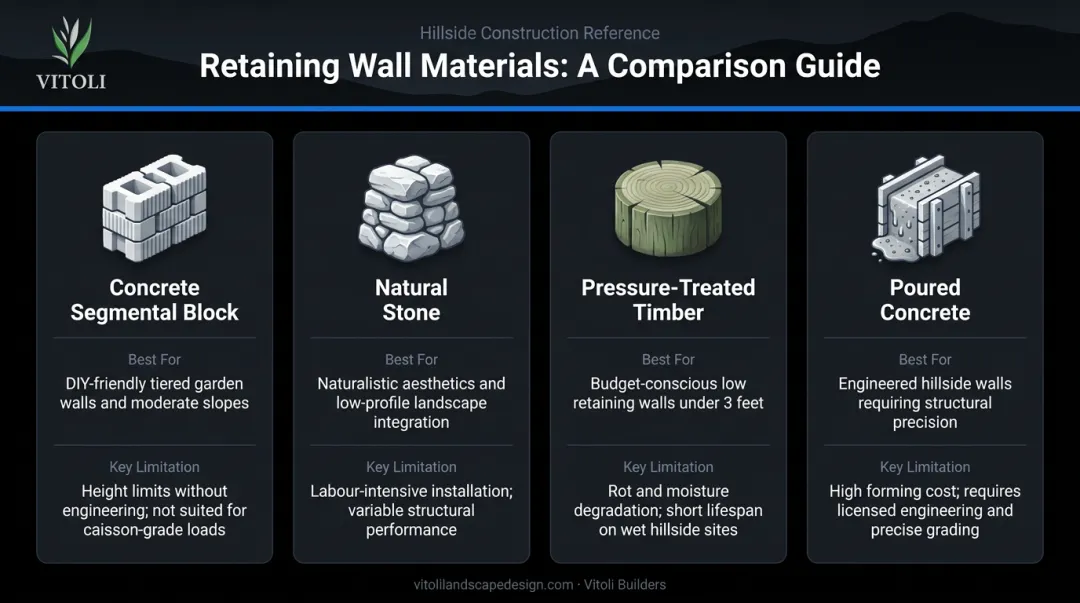 VITOLI

Hillside Construction Reference

Retaining Wall Materials: A Comparison Guide

Concrete Segmental Block

Best For

DIY-friendly tiered garden walls and moderate slopes

Key Limitation

Height limits without engineering; not suited for caisson-grade loads

Natural Stone

Best For

Naturalistic aesthetics and low-profile landscape integration

Key Limitation

Labour-intensive installation; variable structural performance

Pressure-Treated Timber

Best For

Budget-conscious low retaining walls under 3 feet

Key Limitation

Rot and moisture degradation; short lifespan on wet hillside sites

Poured Concrete

Best For

Engineered hillside walls requiring structural precision

Key Limitation

High forming cost; requires licensed engineering and precise grading

vitolilandscapedesign.com · Vitoli Builders